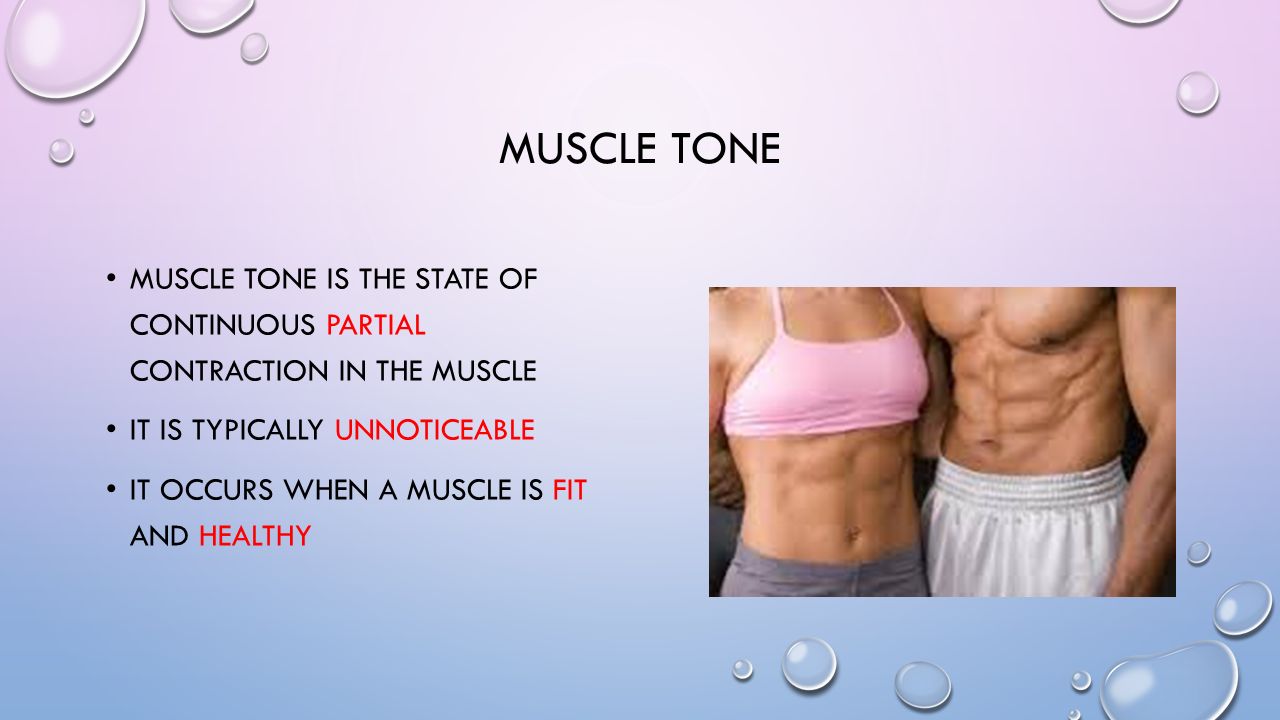 MUSCLE TONE

• MUSCLE TONE IS THE STATE OF CONTINUOUS PARTIAL CONTRACTION IN THE MUSCLE

• IT IS TYPICALLY UNNOTICEABLE

• IT OCCURS WHEN A MUSCLE IS FIT AND HEALTHY